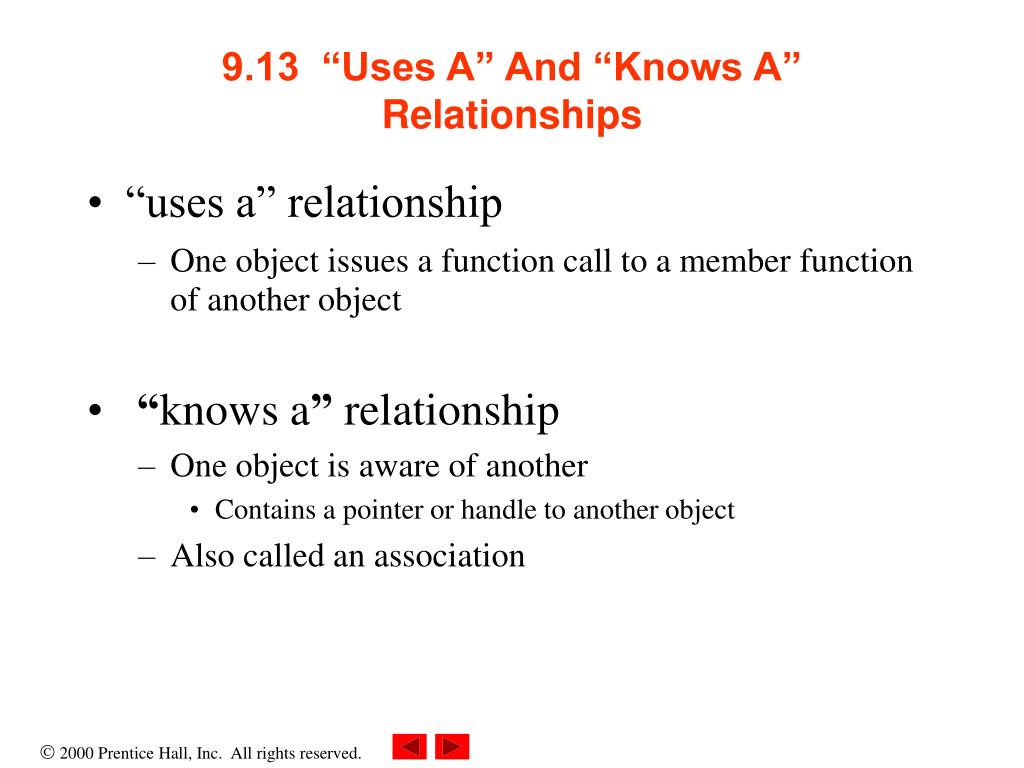 9.13 “Uses A” And “Knows A” Relationships

• “uses a” relationship
– One object issues a function call to a member function of another object

• “knows a” relationship
– One object is aware of another
• Contains a pointer or handle to another object
– Also called an association

© 2000 Prentice Hall, Inc. All rights reserved.